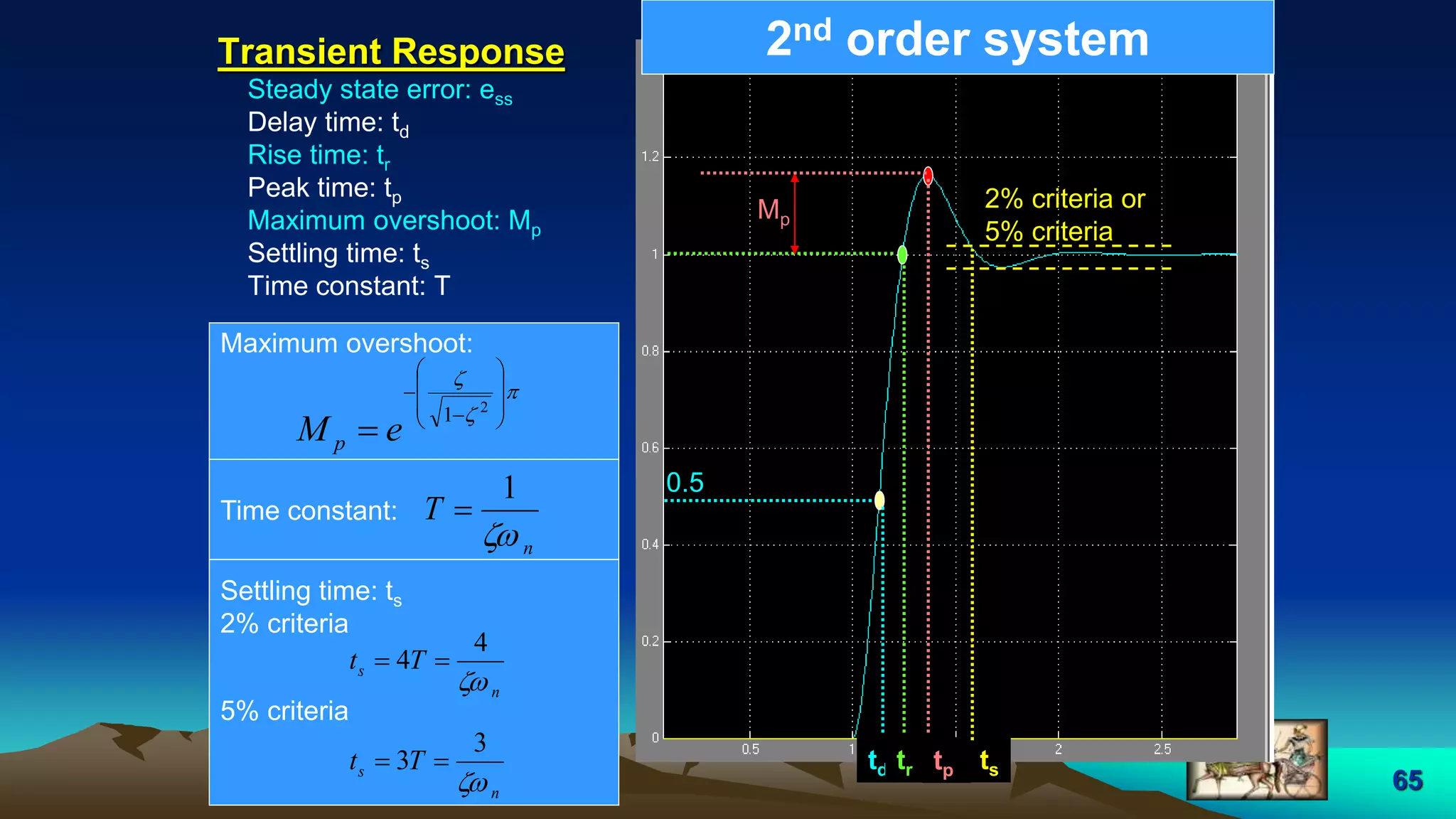 Transient Response

Steady state error: $e_{ss}$
Delay time: $t_d$
Rise time: $t_r$
Peak time: $t_p$
Maximum overshoot: $M_p$
Settling time: $t_s$
Time constant: T

Maximum overshoot:

$M_p = e^{-\left(\frac{\zeta}{\sqrt{1-\zeta^2}}\right)\pi}$

Time constant: $T = \frac{1}{\zeta\omega_n}$

Settling time: $t_s$
2% criteria

$t_s = 4T = \frac{4}{\zeta\omega_n}$

5% criteria

$t_s = 3T = \frac{3}{\zeta\omega_n}$

2nd order system

1.2
1
0.8
0.6
0.4
0.2
0
0.5
1
2
2.5

$M_p$

2% criteria or
5% criteria

0.5

$t_d$ $t_r$ $t_p$ $t_s$

65